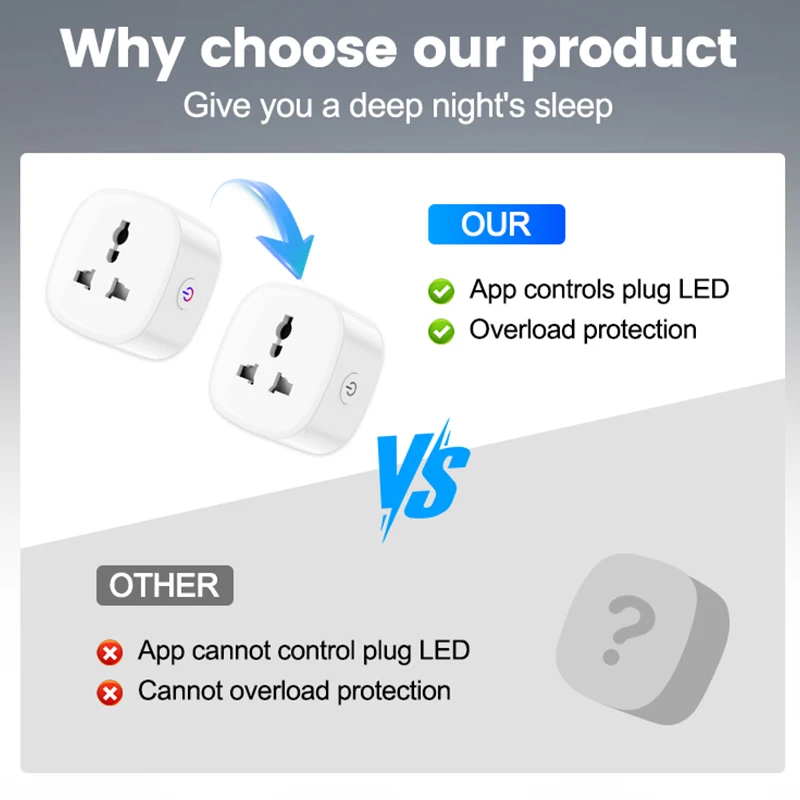 Why choose our product
Give you a deep night's sleep

OUR

App controls plug LED
Overload protection

VS

OTHER

App cannot control plug LED
Cannot overload protection

?